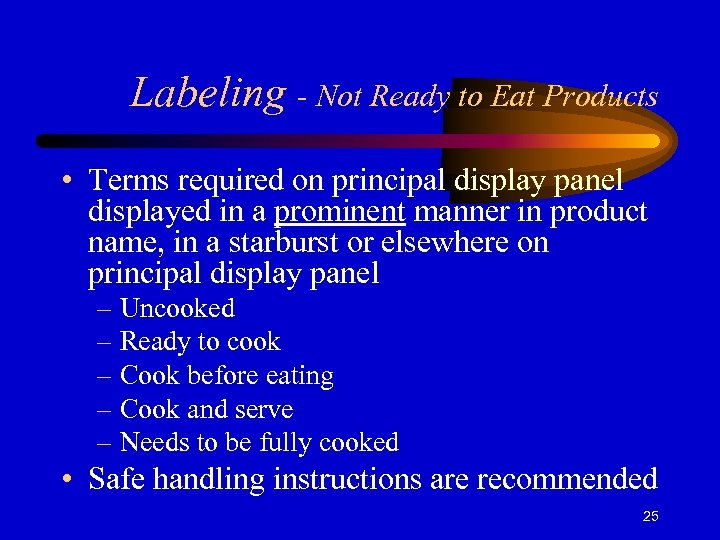 Labeling - Not Ready to Eat Products

• Terms required on principal display panel displayed in a prominent manner in product name, in a starburst or elsewhere on principal display panel
– Uncooked
– Ready to cook
– Cook before eating
– Cook and serve
– Needs to be fully cooked
• Safe handling instructions are recommended

25